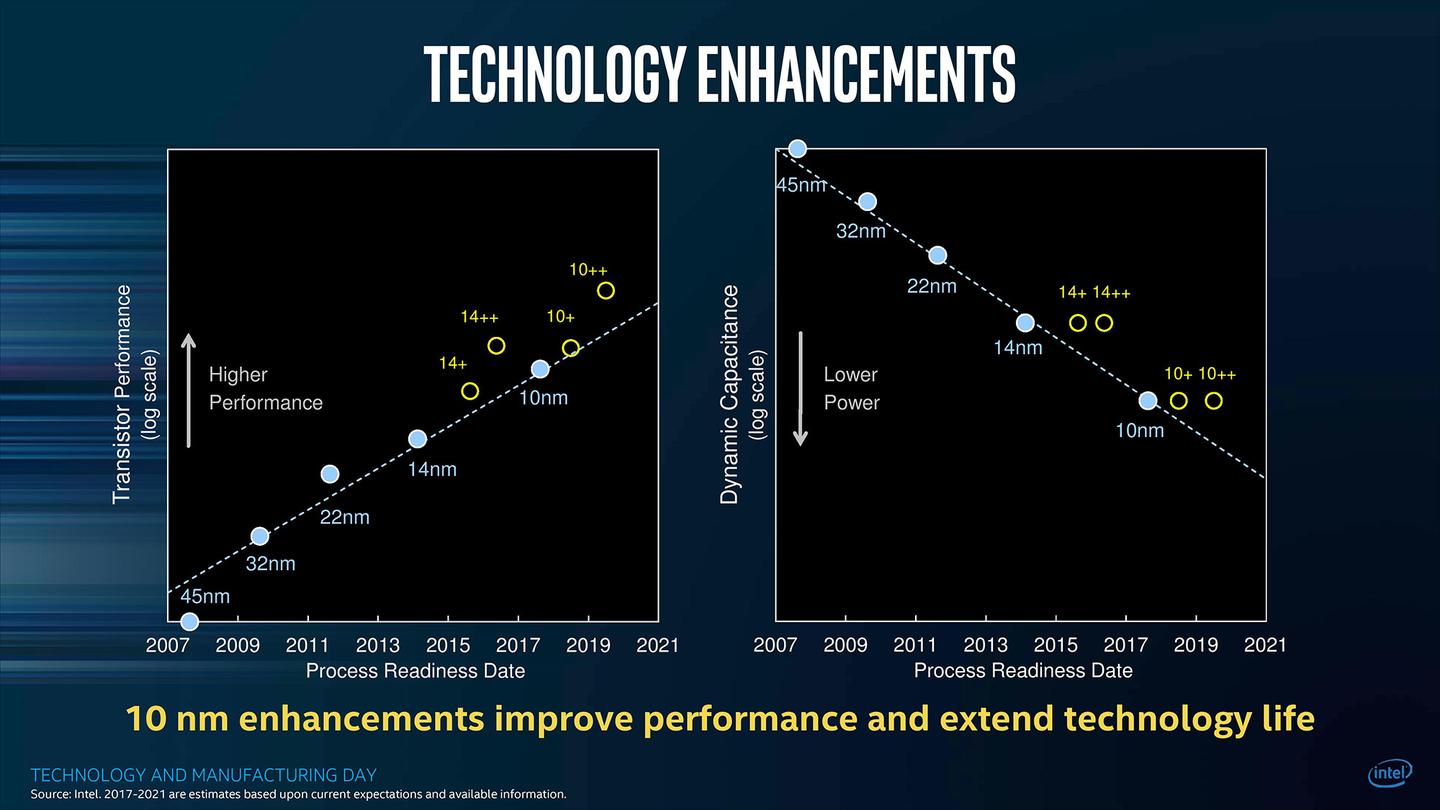 TECHNOLOGY ENHANCEMENTS

Transistor Performance (log scale)

Higher Performance

10++
14++
10+
14+
10nm
14nm
22nm
32nm
45nm

2007 2009 2011 2013 2015 2017 2019 2021

Process Readiness Date

Dynamic Capacitance (log scale)

Lower Power

45nm
32nm
22nm
14+ 14++
14nm
10+ 10++
10nm

2007 2009 2011 2013 2015 2017 2019 2021

Process Readiness Date

10 nm enhancements improve performance and extend technology life

TECHNOLOGY AND MANUFACTURING DAY

Source: Intel. 2017-2021 are estimates based upon current expectations and available information.

intel